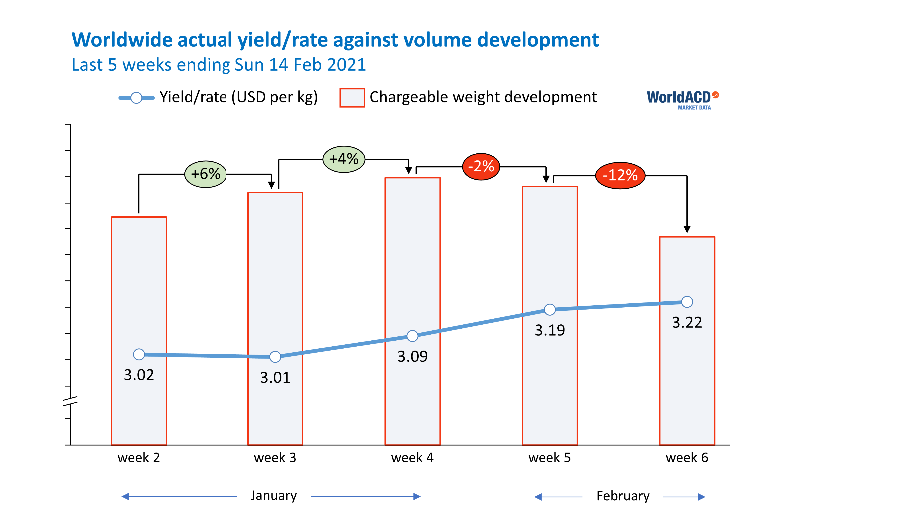 Worldwide actual yield/rate against volume development
Last 5 weeks ending Sun 14 Feb 2021

Yield/rate (USD per kg)
Chargeable weight development

WorldACD
MARKET DATA

+6%
+4%
-2%
-12%

3.02
3.01
3.09
3.19
3.22

week 2
week 3
week 4
week 5
week 6

January
February